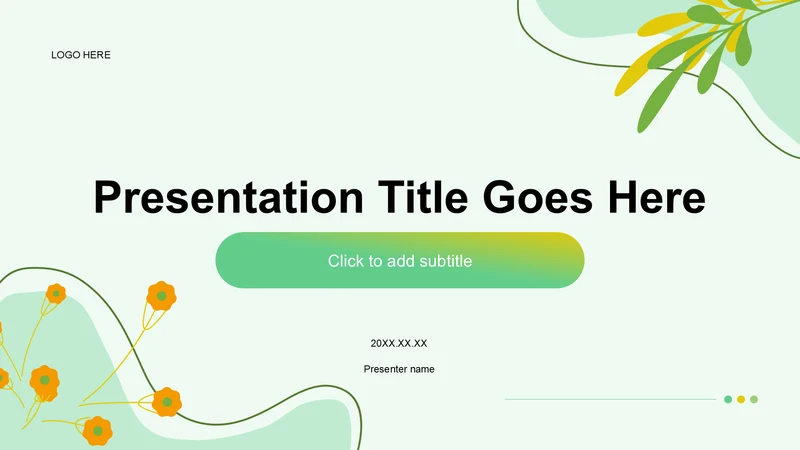 LOGO HERE

Presentation Title Goes Here

Click to add subtitle

20XX.XX.XX

Presenter name